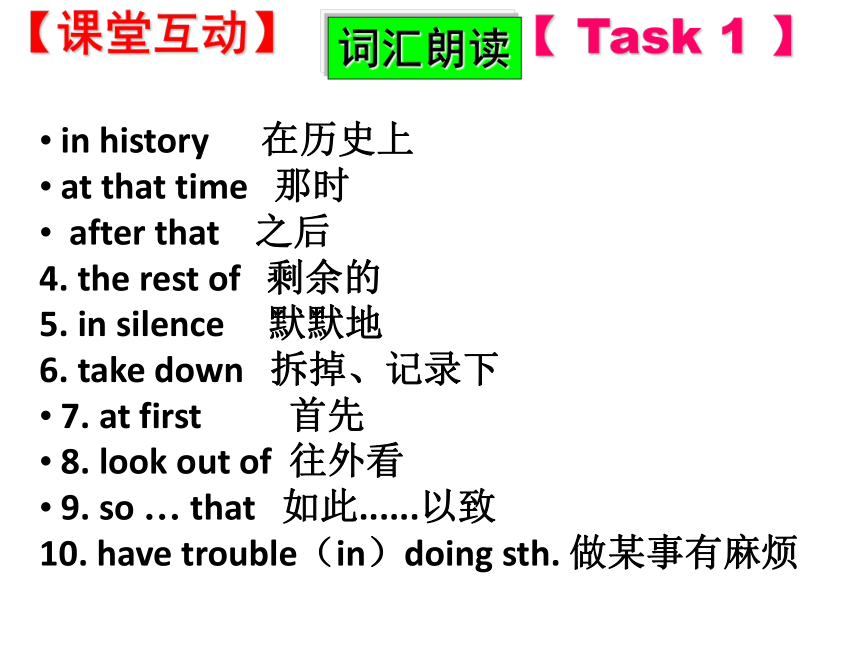 【课堂互动】 词汇朗读 【 Task 1 】

• in history 在历史上
• at that time 那时
• after that 之后
4. the rest of 剩余的
5. in silence 默默地
6. take down 拆掉、记录下
• 7. at first 首先
• 8. look out of 往外看
• 9. so … that 如此......以致
10. have trouble（in）doing sth. 做某事有麻烦